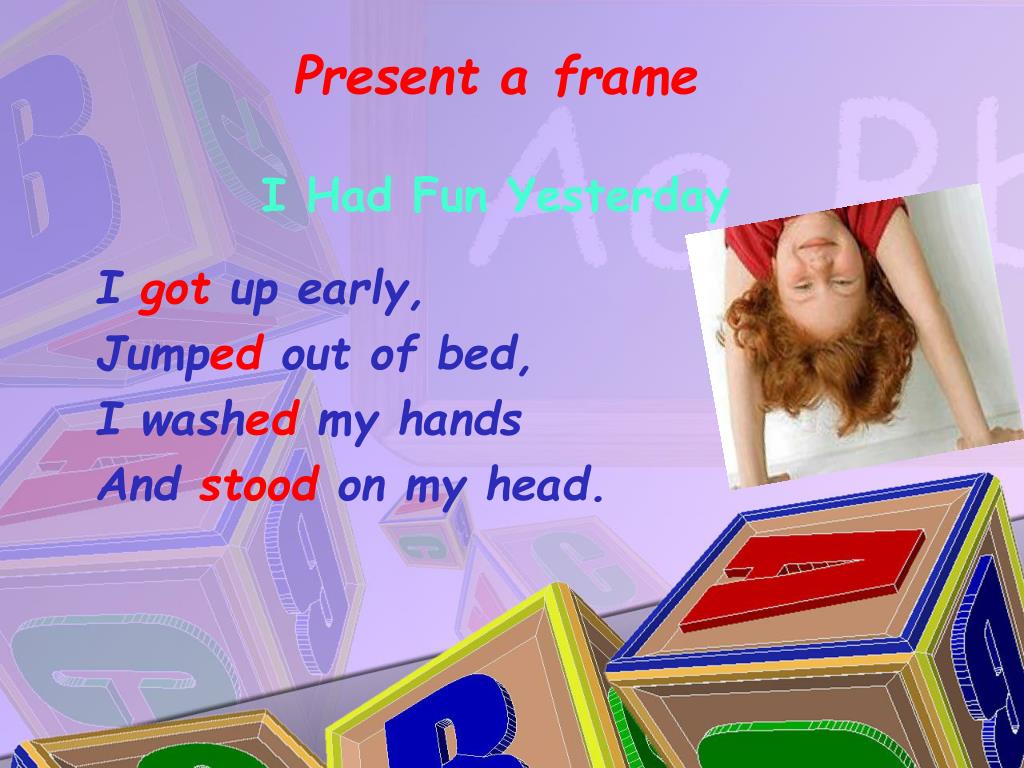 Present a frame

I Had Fun Yesterday

I got up early,
Jumped out of bed,
I washed my hands
And stood on my head.